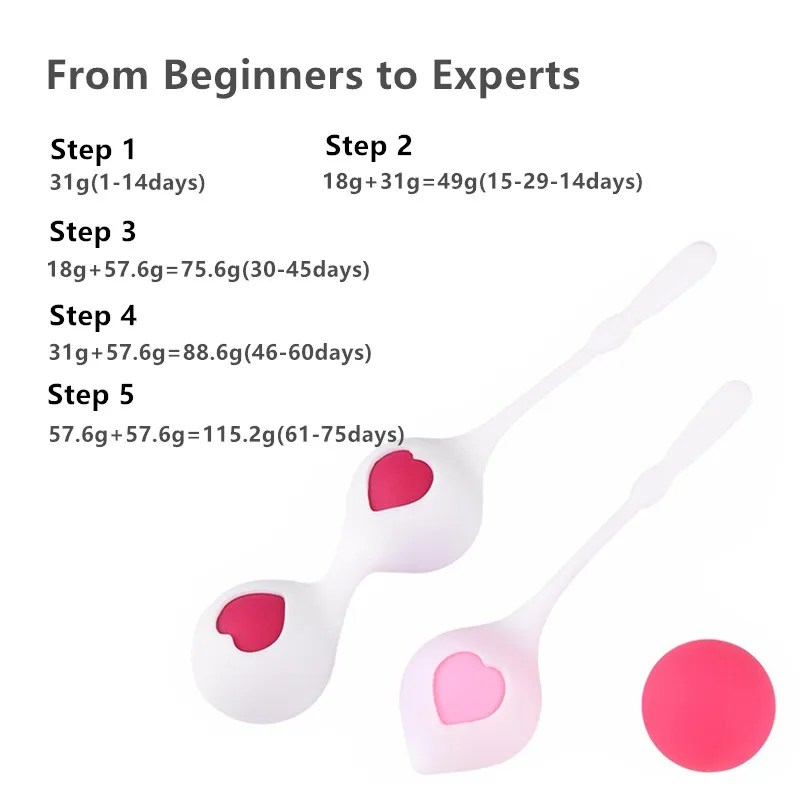 From Beginners to Experts

Step 1
31g(1-14days)

Step 2
18g+31g=49g(15-29-14days)

Step 3
18g+57.6g=75.6g(30-45days)

Step 4
31g+57.6g=88.6g(46-60days)

Step 5
57.6g+57.6g=115.2g(61-75days)